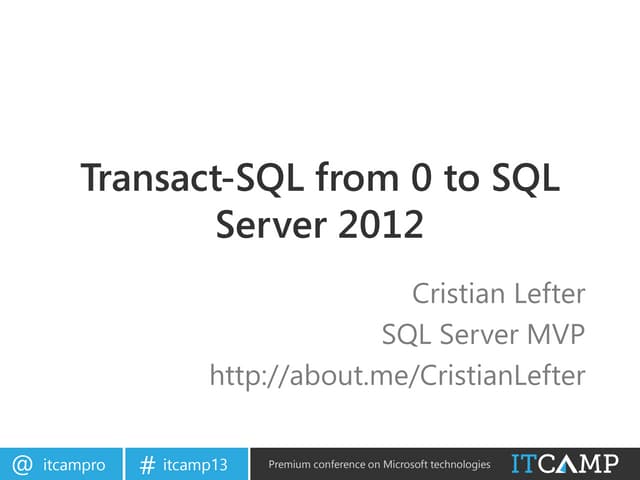 Transact-SQL from 0 to SQL Server 2012

Cristian Lefter
SQL Server MVP
http://about.me/CristianLefter

@ itcampro # itcamp13 Premium conference on Microsoft technologies ITCAMP